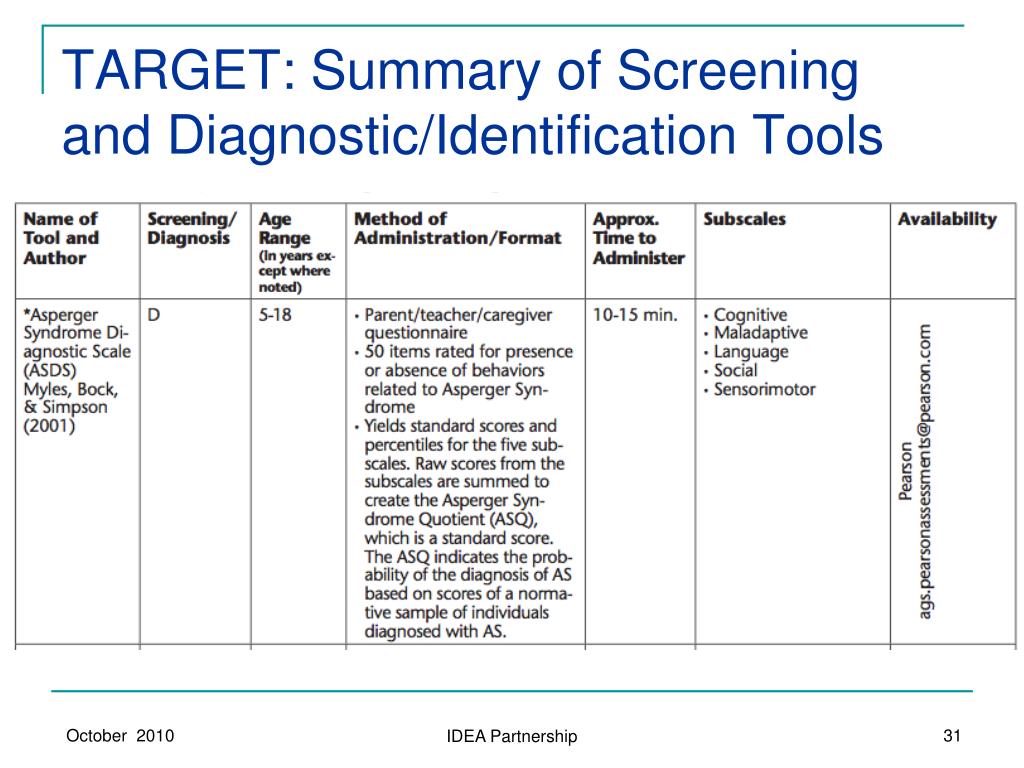 TARGET: Summary of Screening and Diagnostic/Identification Tools

| Name of Tool and Author | Screening/ Diagnosis | Age Range (In years except where noted) | Method of Administration/Format | Approx. Time to Administer | Subscales | Availability |
|---|---|---|---|---|---|---|
| *Asperger Syndrome Diagnostic Scale (ASDS) Myles, Bock, & Simpson (2001) | D | 5-18 | • Parent/teacher/caregiver questionnaire • 50 items rated for presence or absence of behaviors related to Asperger Syndrome • Yields standard scores and percentiles for the five subscales. Raw scores from the subscales are summed to create the Asperger Syndrome Quotient (ASQ), which is a standard score. The ASQ indicates the probability of the diagnosis of AS based on scores of a normative sample of individuals diagnosed with AS. | 10-15 min. | • Cognitive • Maladaptive • Language • Social • Sensorimotor | Pearson ags.pearsonassessments@pearson.com |

October 2010

IDEA Partnership

31